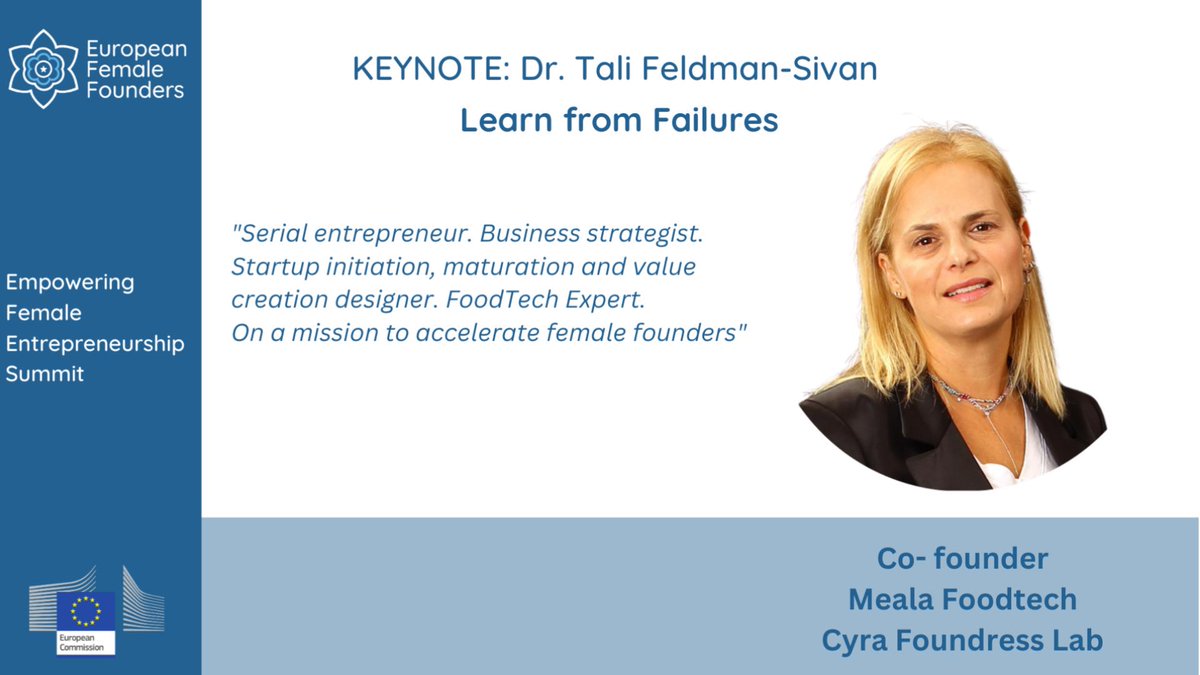 European Female Founders

Empowering Female Entrepreneurship Summit

European Commission

KEYNOTE: Dr. Tali Feldman-Sivan

Learn from Failures

"Serial entrepreneur. Business strategist. Startup initiation, maturation and value creation designer. FoodTech Expert. On a mission to accelerate female founders"

Co- founder
Meala Foodtech
Cyra Foundress Lab